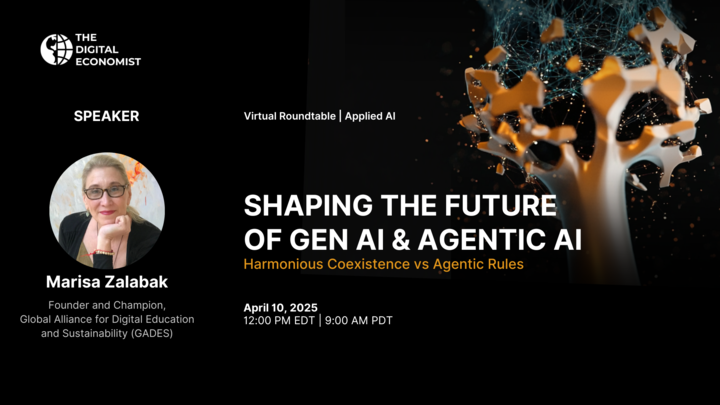 THE DIGITAL ECONOMIST

SPEAKER

Marisa Zalabak

Founder and Champion, Global Alliance for Digital Education and Sustainability (GADES)

Virtual Roundtable | Applied AI

SHAPING THE FUTURE OF GEN AI & AGENTIC AI

Harmonious Coexistence vs Agentic Rules

April 10, 2025
12:00 PM EDT | 9:00 AM PDT